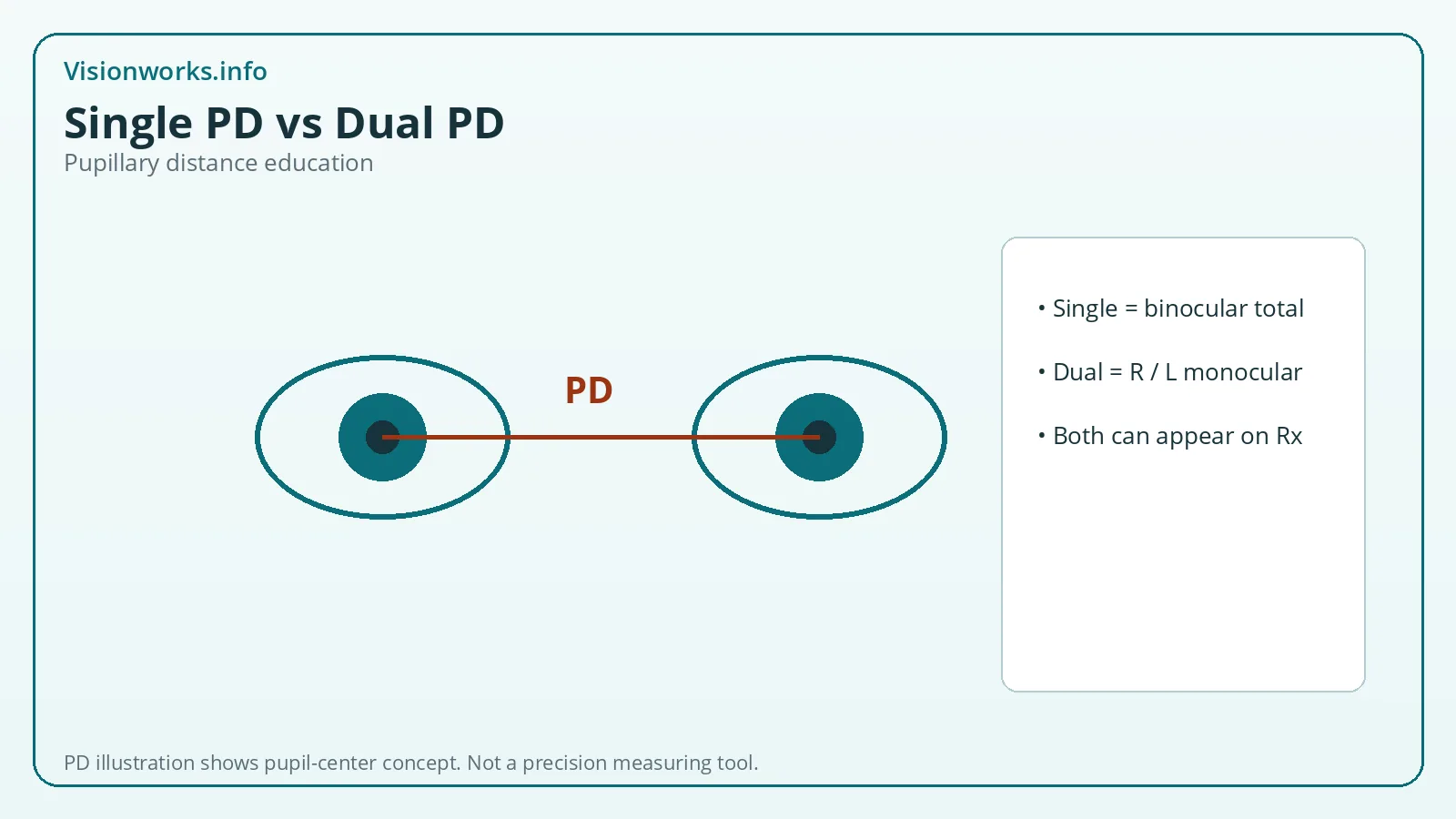 Visionworks.info

Single PD vs Dual PD

Pupillary distance education

PD

• Single = binocular total

• Dual = R / L monocular

• Both can appear on Rx

PD illustration shows pupil-center concept. Not a precision measuring tool.